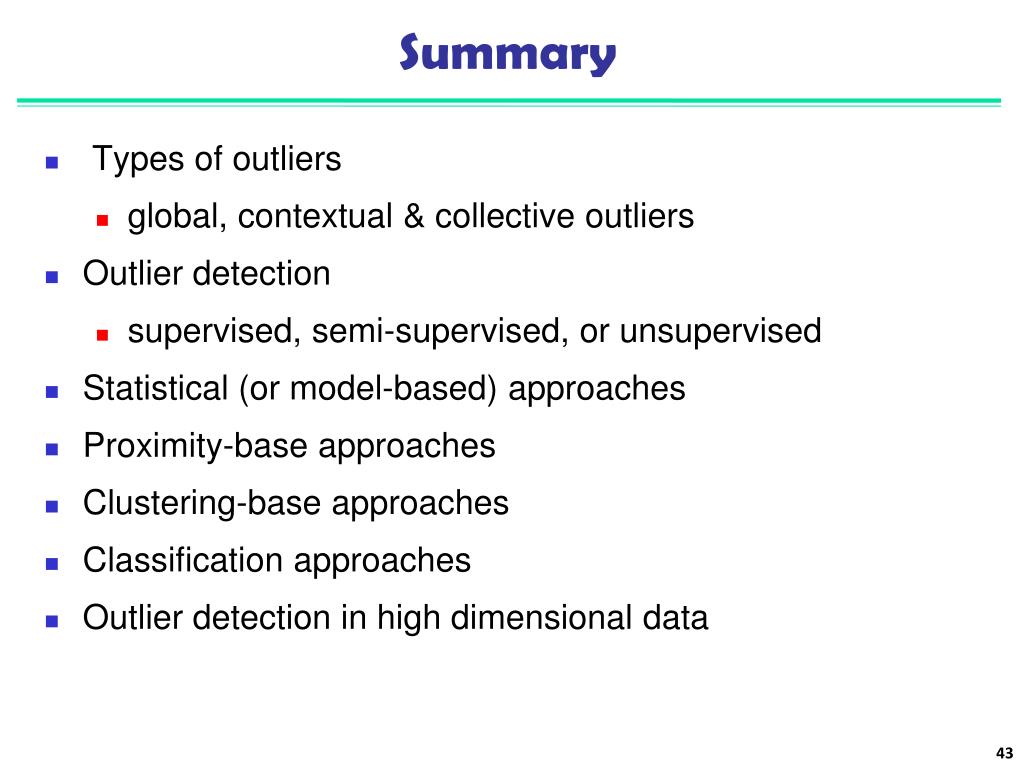 Summary

Types of outliers
global, contextual & collective outliers
Outlier detection
supervised, semi-supervised, or unsupervised
Statistical (or model-based) approaches
Proximity-base approaches
Clustering-base approaches
Classification approaches
Outlier detection in high dimensional data

43